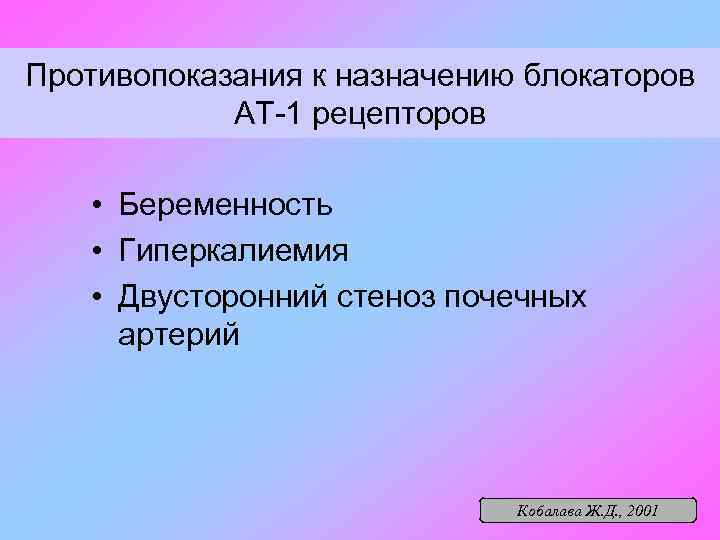 Противопоказания к назначению блокаторов АТ-1 рецепторов

• Беременность
• Гиперкалиемия
• Двусторонний стеноз почечных артерий

Кобалава Ж.Д., 2001